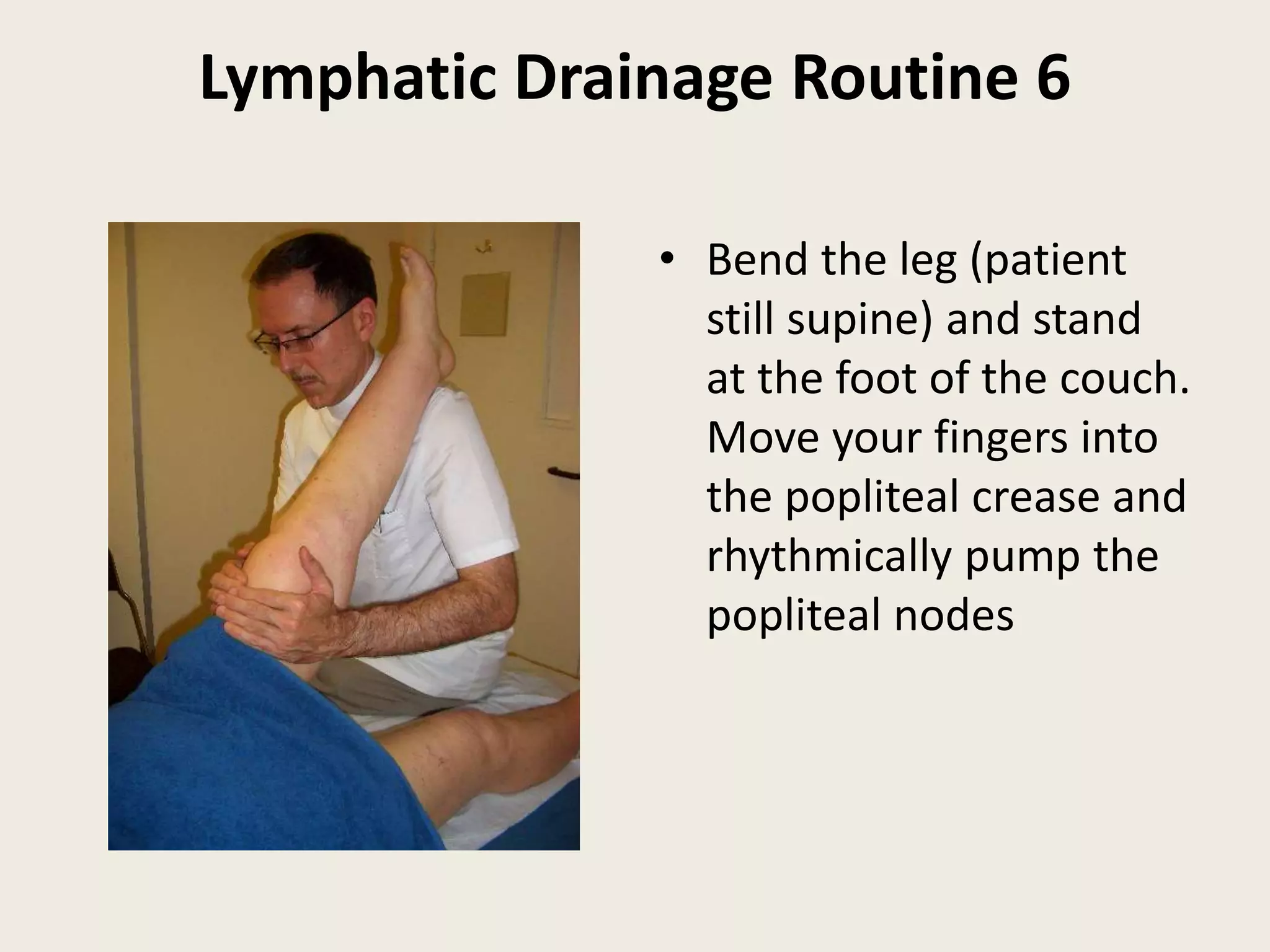 Lymphatic Drainage Routine 6

• Bend the leg (patient still supine) and stand at the foot of the couch. Move your fingers into the popliteal crease and rhythmically pump the popliteal nodes